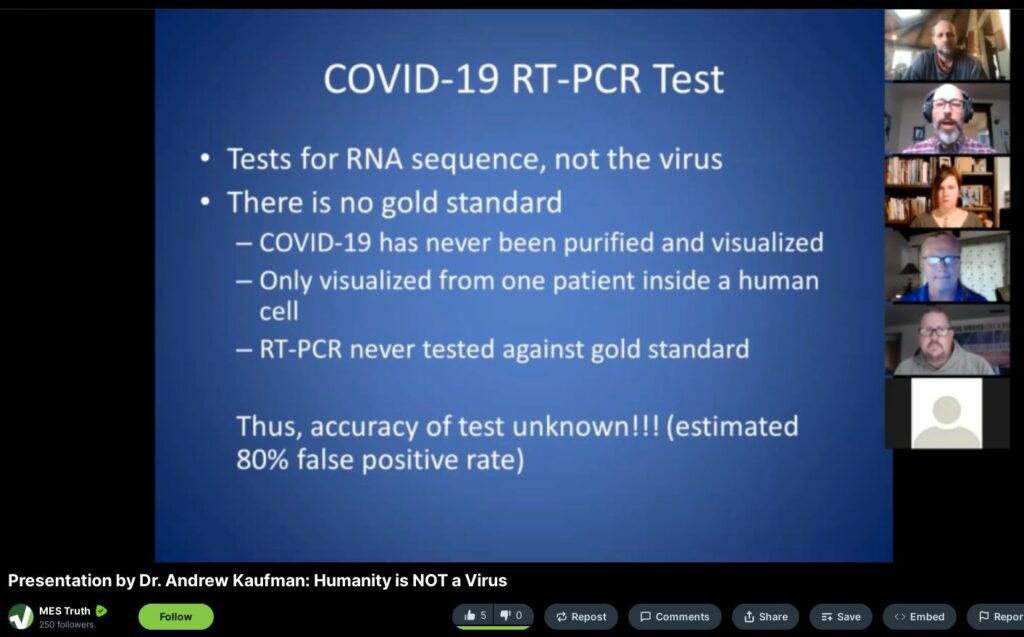 COVID-19 RT-PCR Test

• Tests for RNA sequence, not the virus
• There is no gold standard
– COVID-19 has never been purified and visualized
– Only visualized from one patient inside a human cell
– RT-PCR never tested against gold standard

Thus, accuracy of test unknown!!! (estimated 80% false positive rate)

Presentation by Dr. Andrew Kaufman: Humanity is NOT a Virus

MES Truth
250 followers
Follow
5
0
Repost
Comments
Share
Save
Embed
Repor